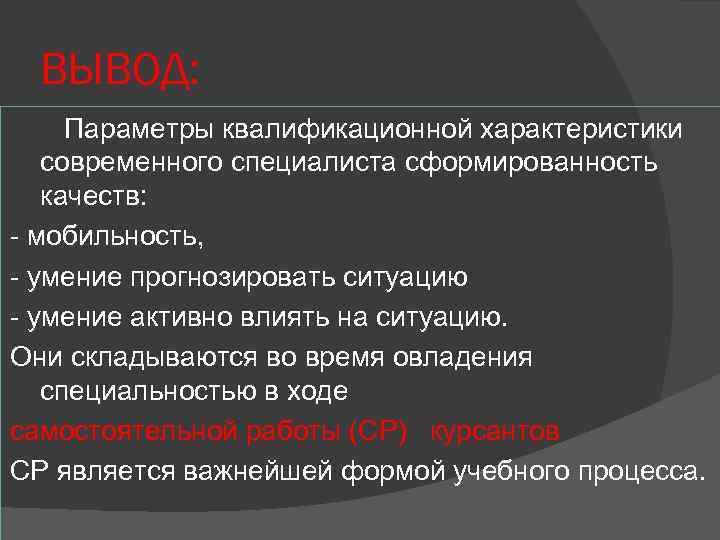 ВЫВОД:

Параметры квалификационной характеристики современного специалиста сформированность качеств:

- мобильность,

- умение прогнозировать ситуацию

- умение активно влиять на ситуацию.

Они складываются во время овладения специальностью в ходе

самостоятельной работы (СР) курсантов

СР является важнейшей формой учебного процесса.